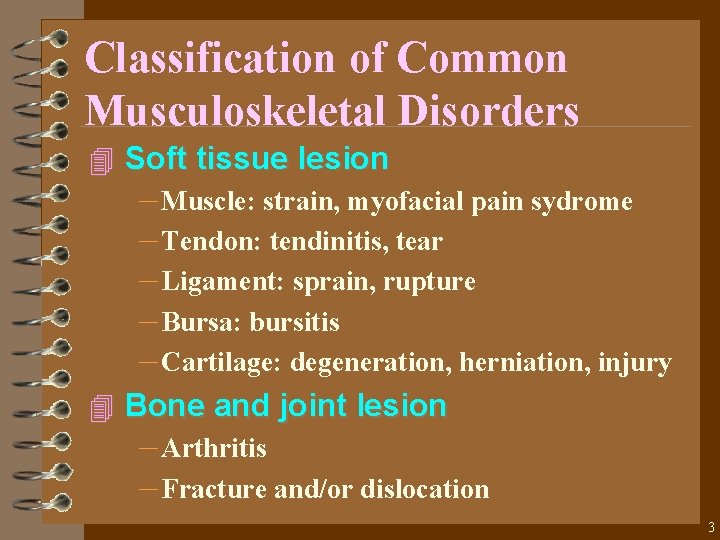 Classification of Common Musculoskeletal Disorders

Soft tissue lesion

– Muscle: strain, myofacial pain sydrome
– Tendon: tendinitis, tear
– Ligament: sprain, rupture
– Bursa: bursitis
– Cartilage: degeneration, herniation, injury

Bone and joint lesion

– Arthritis
– Fracture and/or dislocation

3